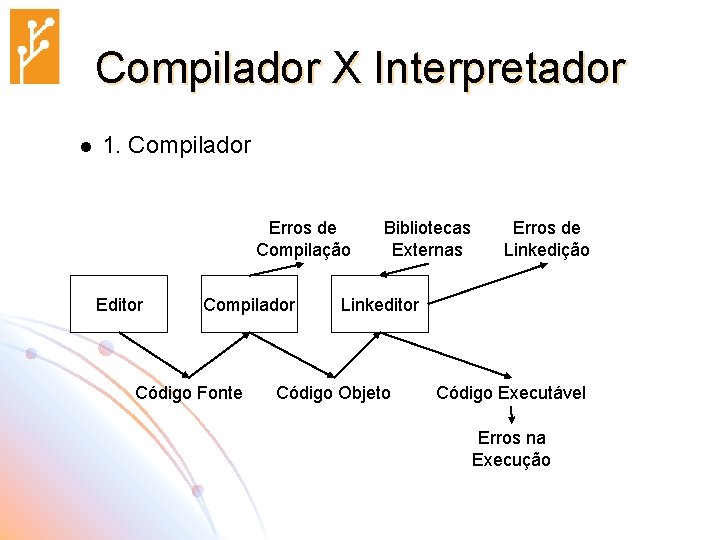 Compilador X Interpretador

1. Compilador

Erros de Compilação

Bibliotecas Externas

Erros de Linkedição

Editor

Compilador

Linkeditor

Código Fonte

Código Objeto

Código Executável

Erros na Execução